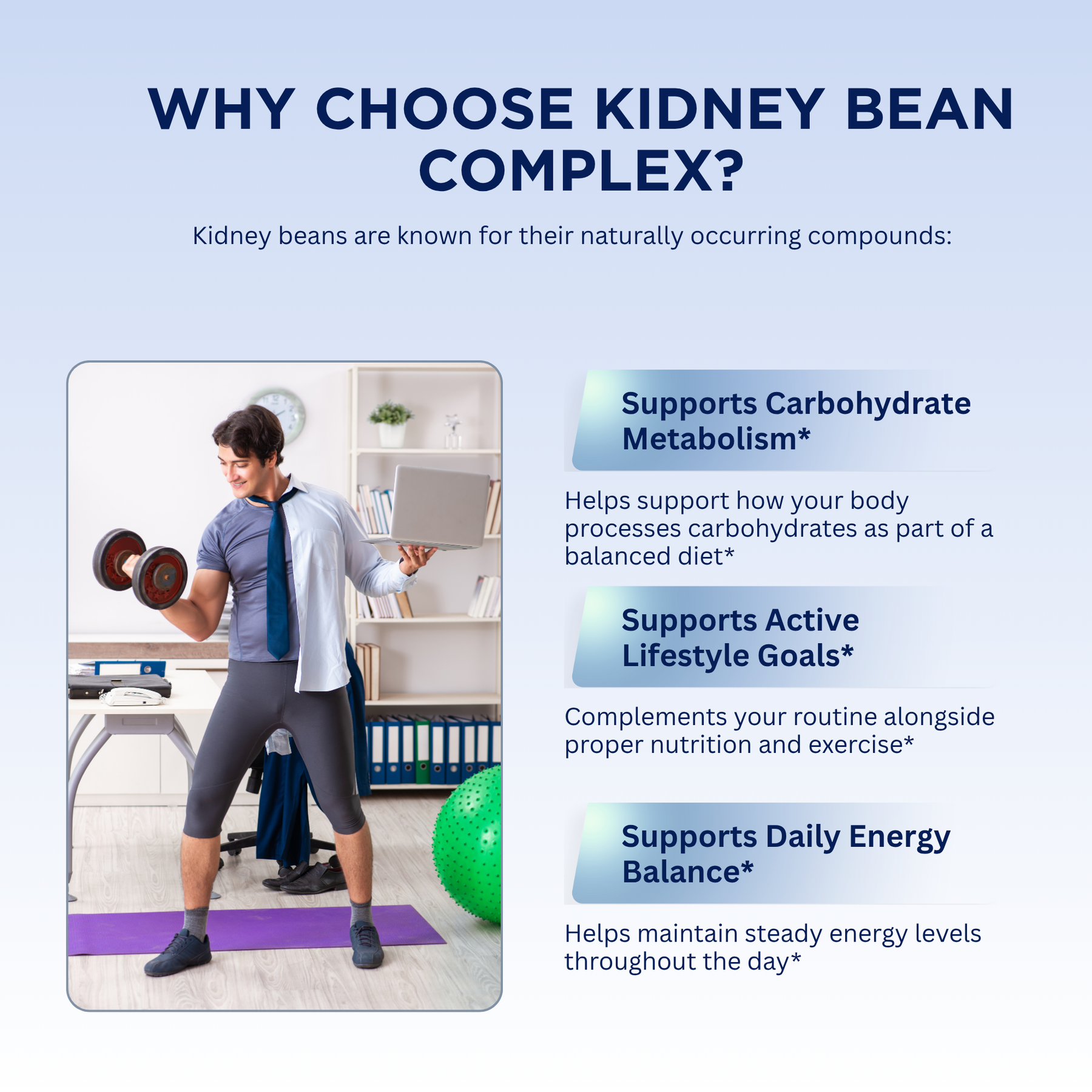 WHY CHOOSE KIDNEY BEAN COMPLEX?

Kidney beans are known for their naturally occurring compounds:

Supports Carbohydrate Metabolism*

Helps support how your body processes carbohydrates as part of a balanced diet*

Supports Active Lifestyle Goals*

Complements your routine alongside proper nutrition and exercise*

Supports Daily Energy Balance*

Helps maintain steady energy levels throughout the day*